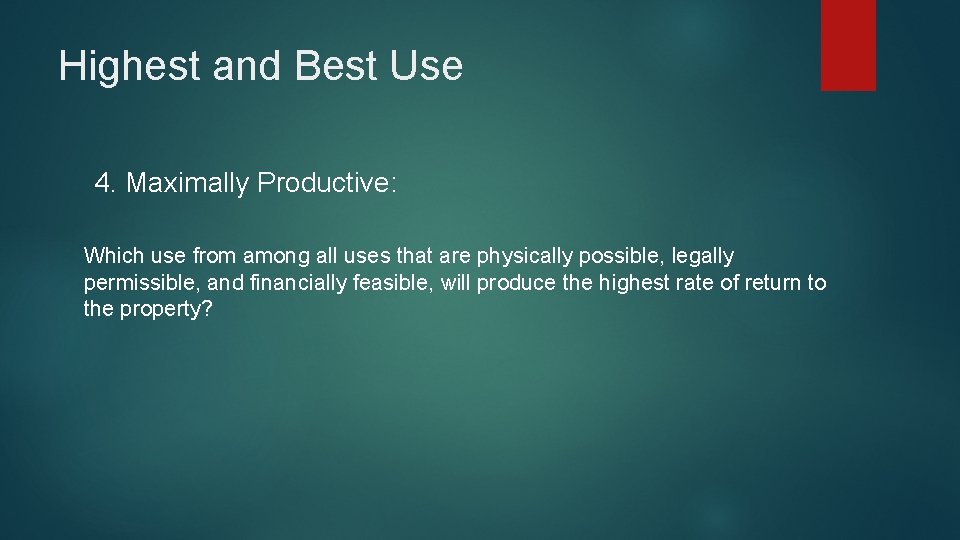 Highest and Best Use

4. Maximally Productive:

Which use from among all uses that are physically possible, legally permissible, and financially feasible, will produce the highest rate of return to the property?